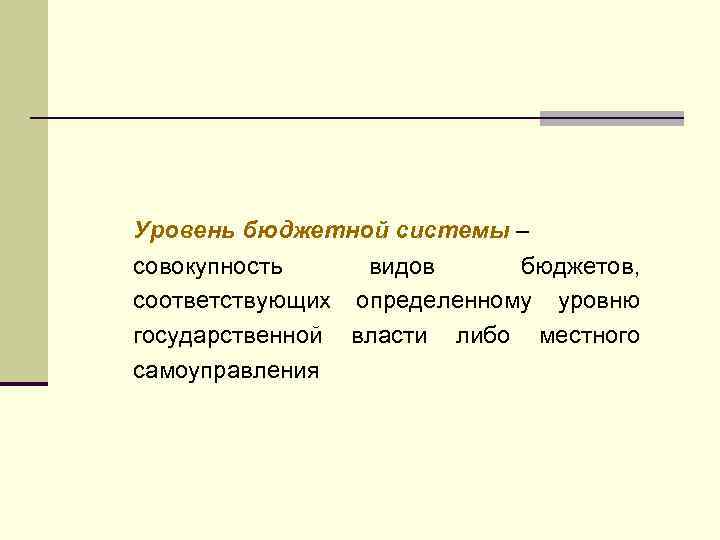 Уровень бюджетной системы – совокупность видов бюджетов, соответствующих определенному уровню государственной власти либо местного самоуправления